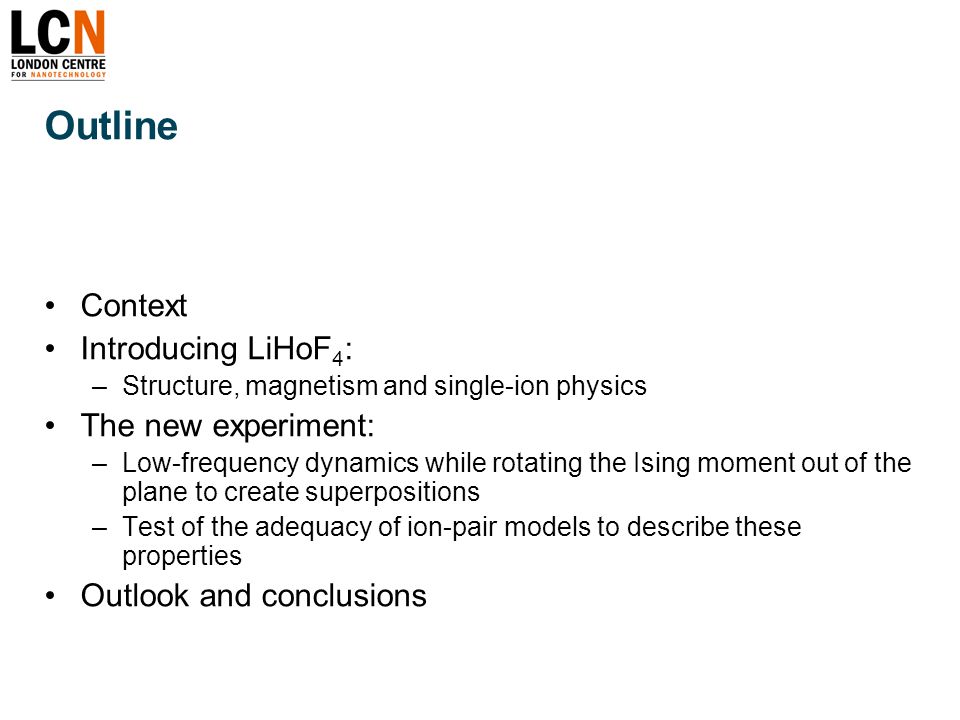 LCN
LONDON CENTRE
FOR NANOTECHNOLOGY

Outline

• Context
• Introducing $LiHoF_4$:
– Structure, magnetism and single-ion physics
• The new experiment:
– Low-frequency dynamics while rotating the Ising moment out of the plane to create superpositions
– Test of the adequacy of ion-pair models to describe these properties
• Outlook and conclusions